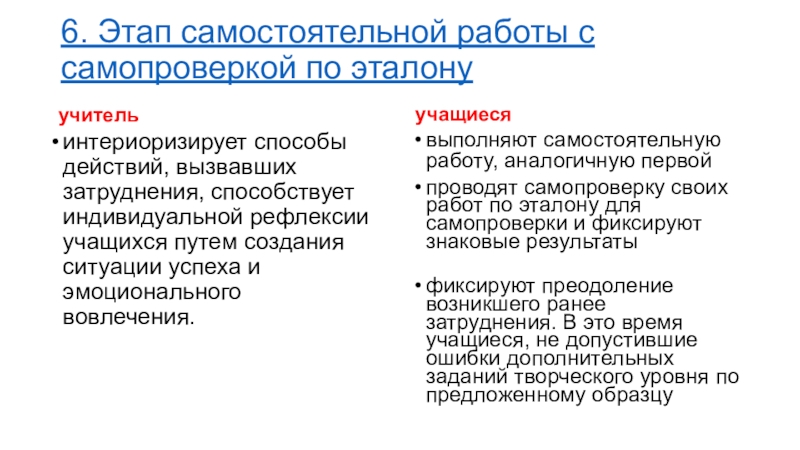 6. Этап самостоятельной работы с самопроверкой по эталону

учитель

• интериоризирует способы действий, вызвавших затруднения, способствует индивидуальной рефлексии учащихся путем создания ситуации успеха и эмоционального вовлечения.

учащиеся

• выполняют самостоятельную работу, аналогичную первой

• проводят самопроверку своих работ по эталону для самопроверки и фиксируют знаковые результаты

• фиксируют преодоление возникшего ранее затруднения. В это время учащиеся, не допустившие ошибки дополнительных заданий творческого уровня по предложенному образцу